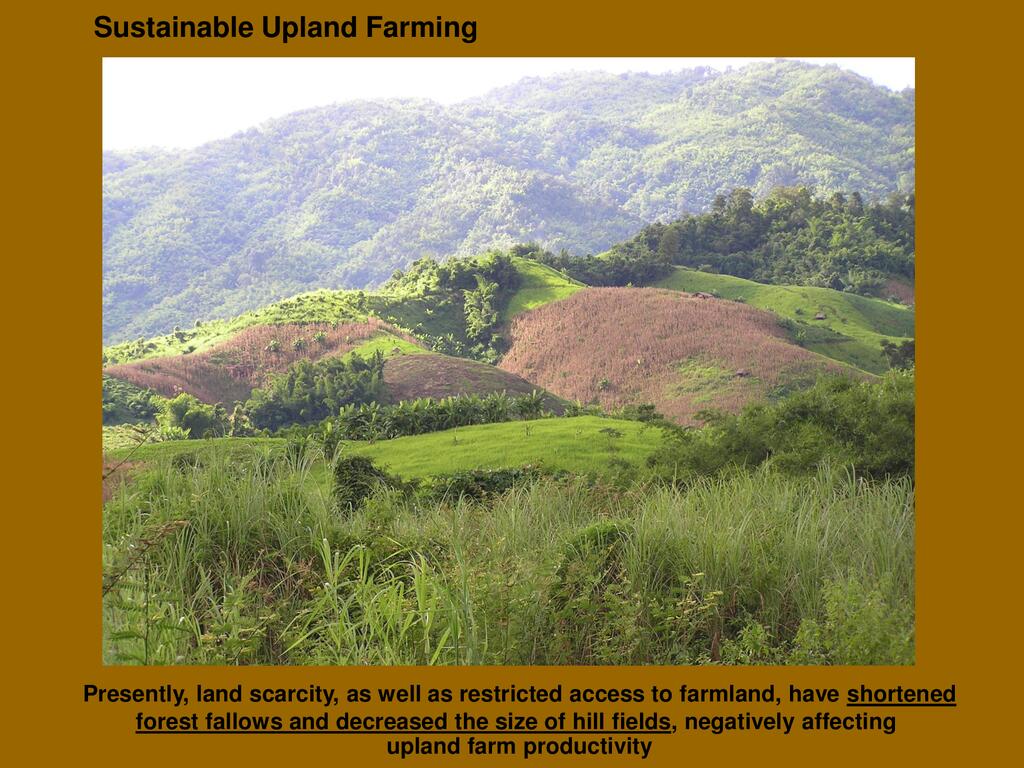 Sustainable Upland Farming

Presently, land scarcity, as well as restricted access to farmland, have shortened forest fallows and decreased the size of hill fields, negatively affecting upland farm productivity